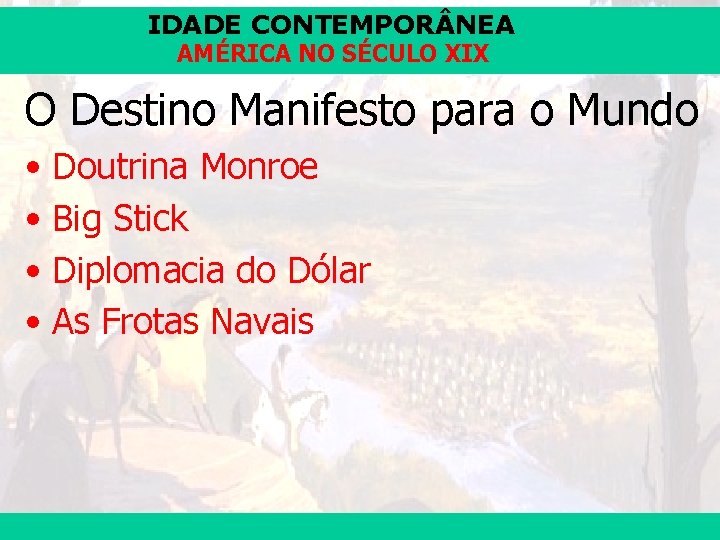 IDADE CONTEMPORÂNEA
AMÉRICA NO SÉCULO XIX

O Destino Manifesto para o Mundo

• Doutrina Monroe
• Big Stick
• Diplomacia do Dólar
• As Frotas Navais